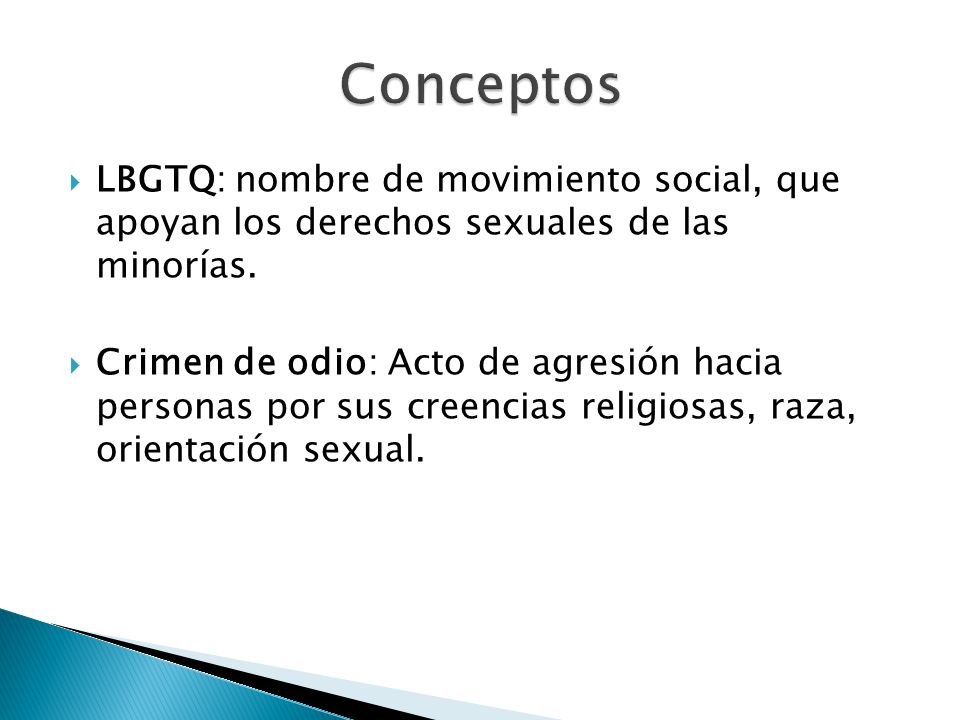 Conceptos

LBGTQ: nombre de movimiento social, que apoyan los derechos sexuales de las minorías.

Crimen de odio: Acto de agresión hacia personas por sus creencias religiosas, raza, orientación sexual.